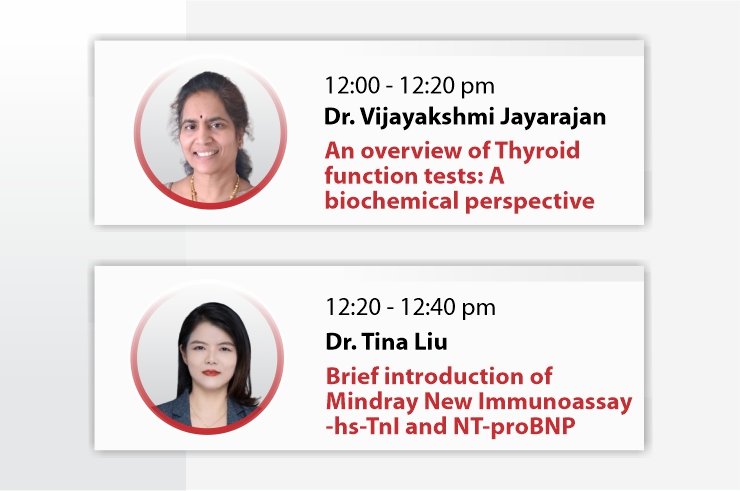 12:00 - 12:20 pm
Dr. Vijayakshmi Jayarajan
An overview of Thyroid function tests: A biochemical perspective

12:20 - 12:40 pm
Dr. Tina Liu
Brief introduction of Mindray New Immunoassay -hs-TnI and NT-proBNP